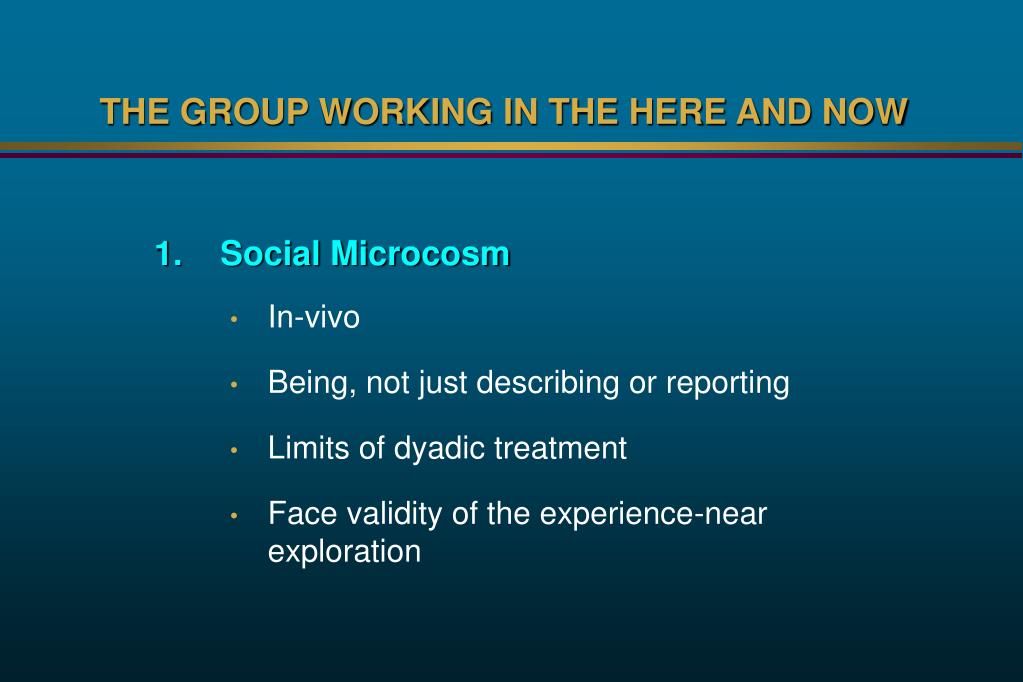 THE GROUP WORKING IN THE HERE AND NOW

1. Social Microcosm

• In-vivo

• Being, not just describing or reporting

• Limits of dyadic treatment

• Face validity of the experience-near exploration